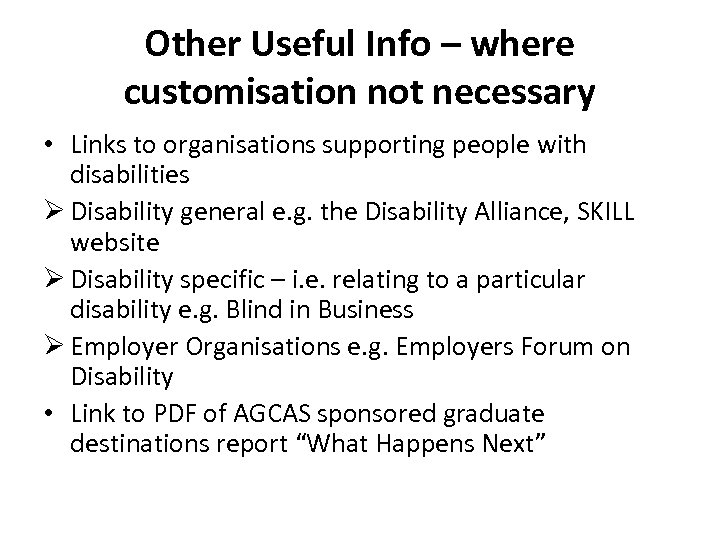 Other Useful Info – where customisation not necessary

• Links to organisations supporting people with disabilities
➢ Disability general e.g. the Disability Alliance, SKILL website
➢ Disability specific – i.e. relating to a particular disability e.g. Blind in Business
➢ Employer Organisations e.g. Employers Forum on Disability
• Link to PDF of AGCAS sponsored graduate destinations report “What Happens Next”